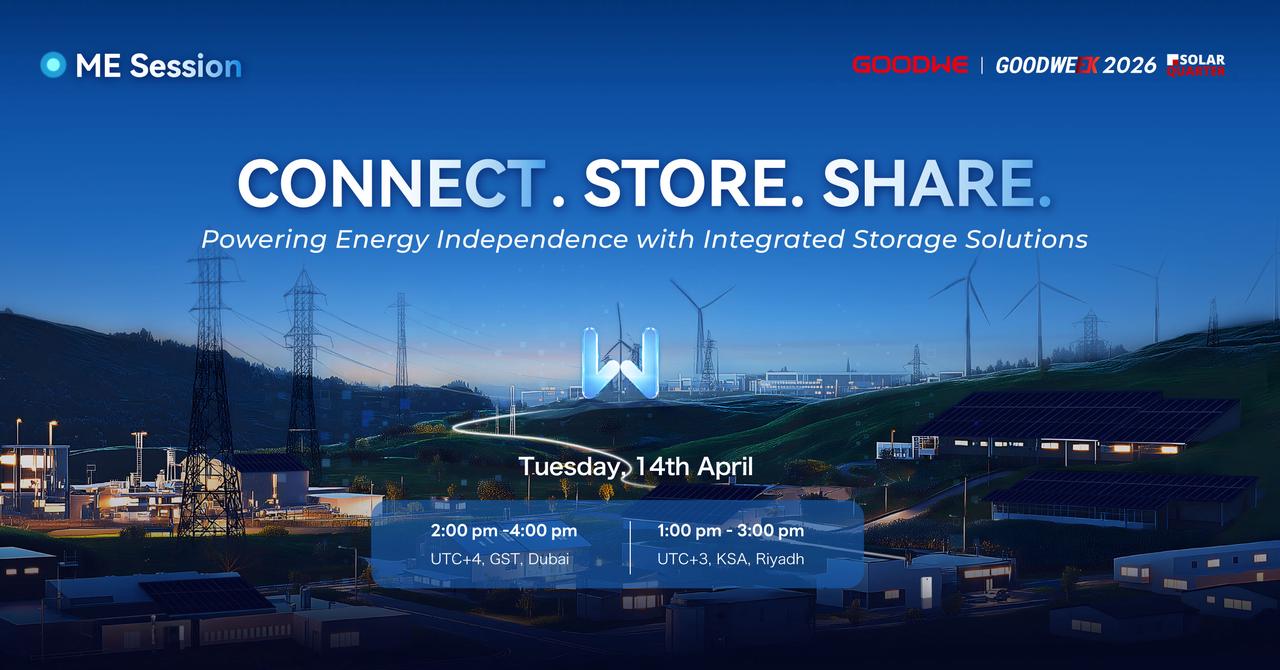 ME Session

GOODWE | GOODWEEK 2026 SOLAR QUARTER

CONNECT. STORE. SHARE.

Powering Energy Independence with Integrated Storage Solutions

Tuesday, 14th April

2:00 pm -4:00 pm
UTC+4, GST, Dubai

1:00 pm - 3:00 pm
UTC+3, KSA, Riyadh